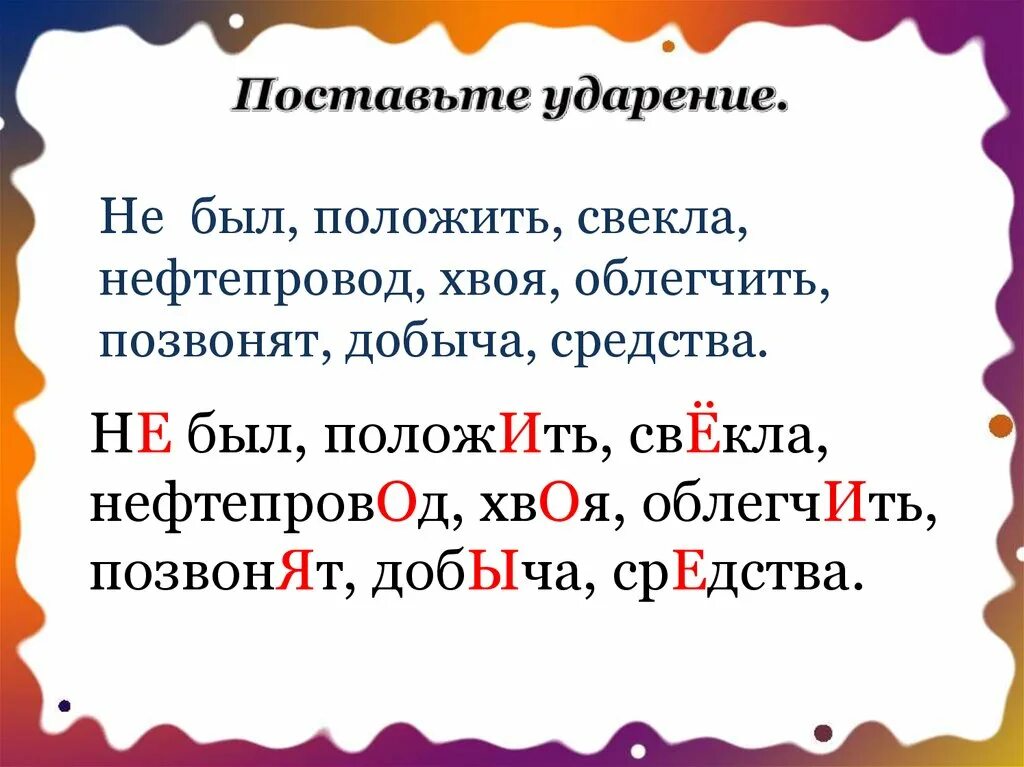 Поставьте ударение.

Не был, положить, свекла, нефтепровод, хвоя, облегчить, позвонят, добыча, средства.

НЕ был, положИть, свЁкла, нефтепровОд, хвОя, облегчИть, позвонЯт, добЫча, срЕдства.